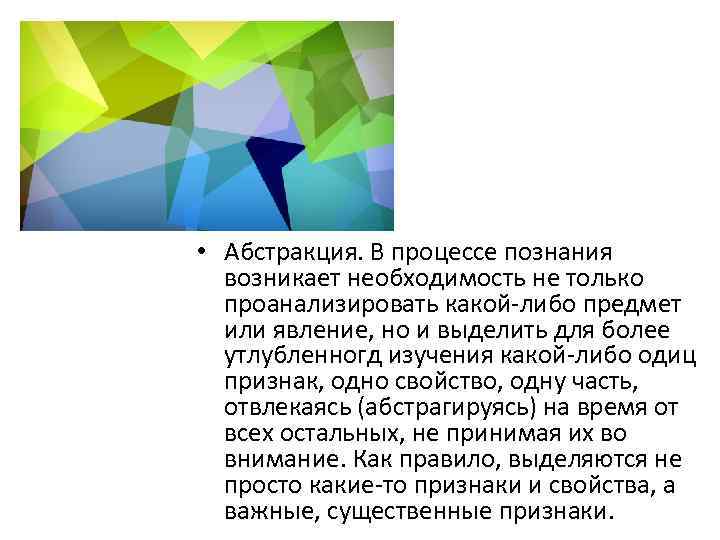 • Абстракция. В процессе познания возникает необходимость не только проанализировать какой-либо предмет или явление, но и выделить для более утлубленногд изучения какой-либо одиц признак, одно свойство, одну часть, отвлекаясь (абстрагируясь) на время от всех остальных, не принимая их во внимание. Как правило, выделяются не просто какие-то признаки и свойства, а важные, существенные признаки.